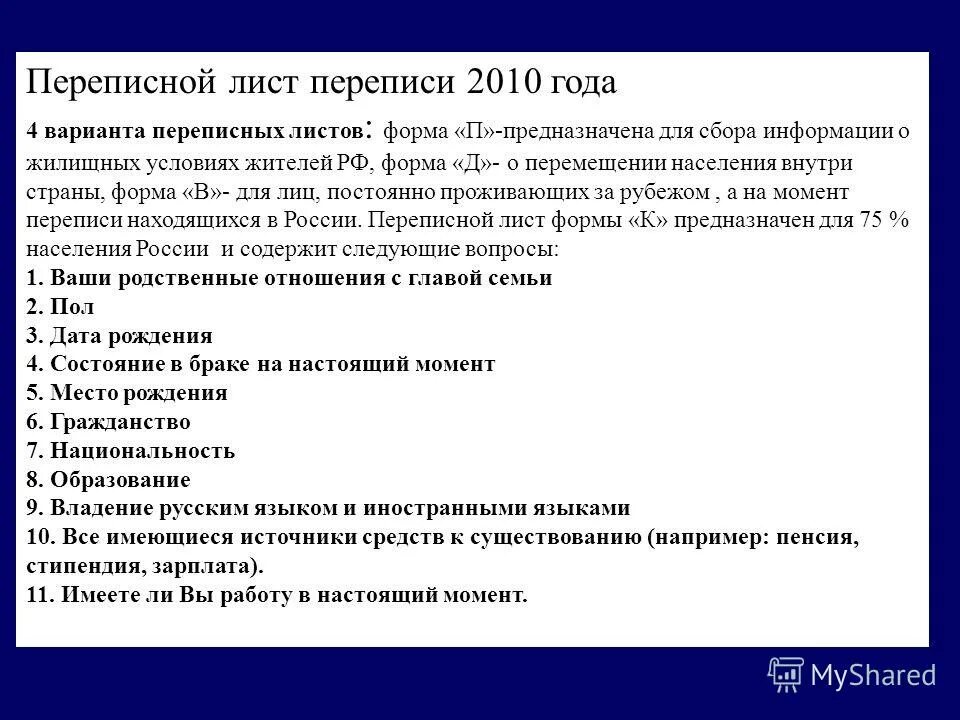 Переписной лист переписи 2010 года

4 варианта переписных листов: форма «П»-предназначена для сбора информации о жилищных условиях жителей РФ, форма «Д»- о перемещении населения внутри страны, форма «В»- для лиц, постоянно проживающих за рубежом , а на момент переписи находящихся в России. Переписной лист формы «К» предназначен для 75 % населения России и содержит следующие вопросы:
1. Ваши родственные отношения с главой семьи
2. Пол
3. Дата рождения
4. Состояние в браке на настоящий момент
5. Место рождения
6. Гражданство
7. Национальность
8. Образование
9. Владение русским языком и иностранными языками
10. Все имеющиеся источники средств к существованию (например: пенсия, стипендия, зарплата).
11. Имеете ли Вы работу в настоящий момент.

MyShared